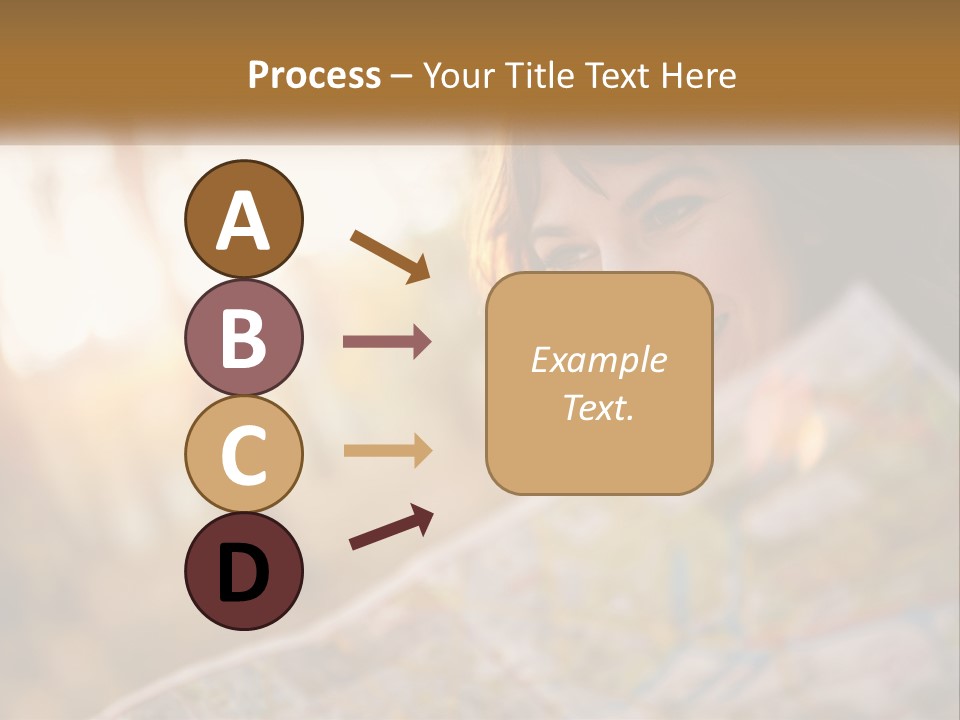 Process – Your Title Text Here

A

B

C

D

Example Text.